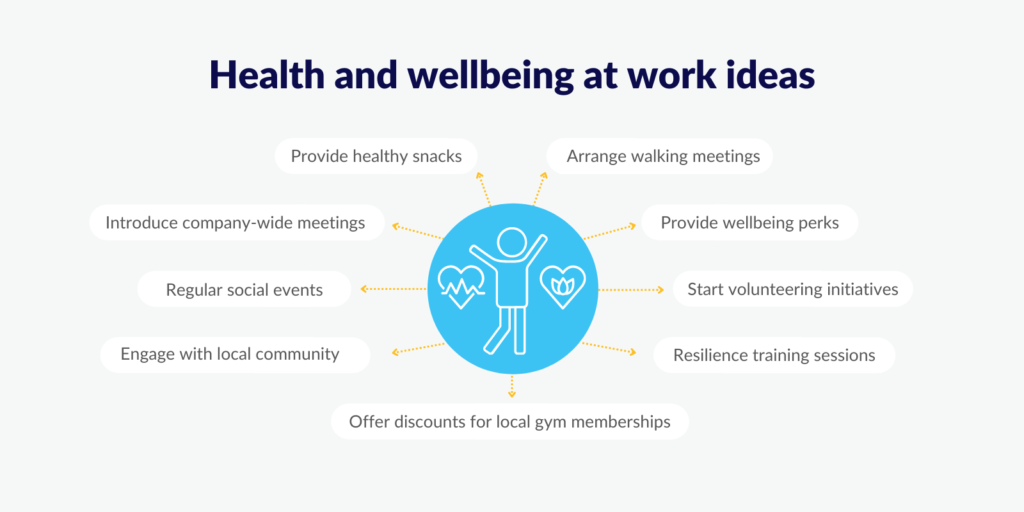 Health and wellbeing at work ideas

Provide healthy snacks

Arrange walking meetings

Introduce company-wide meetings

Provide wellbeing perks

Regular social events

Start volunteering initiatives

Engage with local community

Resilience training sessions

Offer discounts for local gym memberships